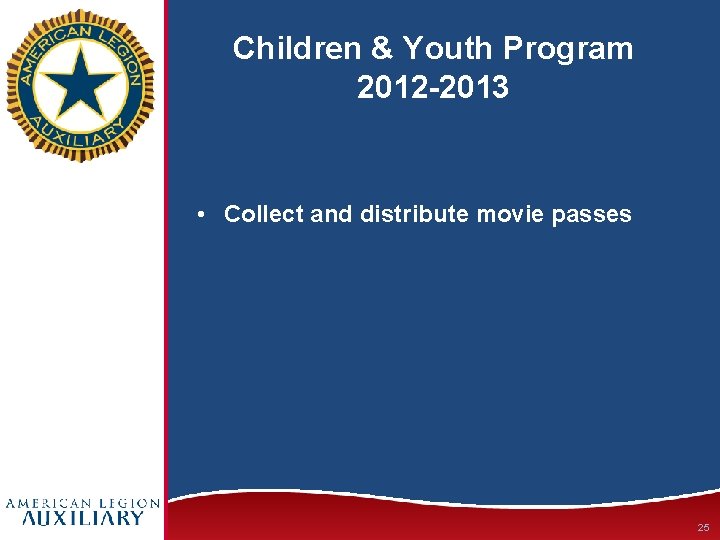 AMERICAN LEGION
AUXILIARY

Children & Youth Program
2012-2013

• Collect and distribute movie passes

AMERICAN LEGION
AUXILIARY

25